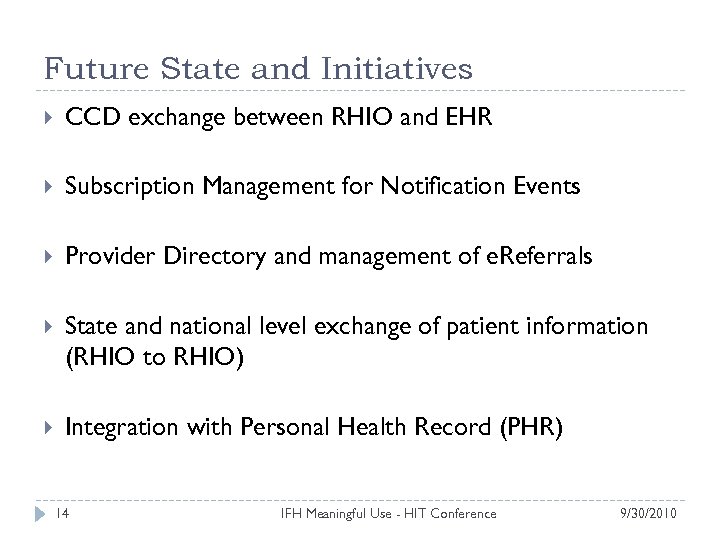 Future State and Initiatives

CCD exchange between RHIO and EHR

Subscription Management for Notification Events

Provider Directory and management of eReferrals

State and national level exchange of patient information (RHIO to RHIO)

Integration with Personal Health Record (PHR)

14 IFH Meaningful Use - HIT Conference 9/30/2010